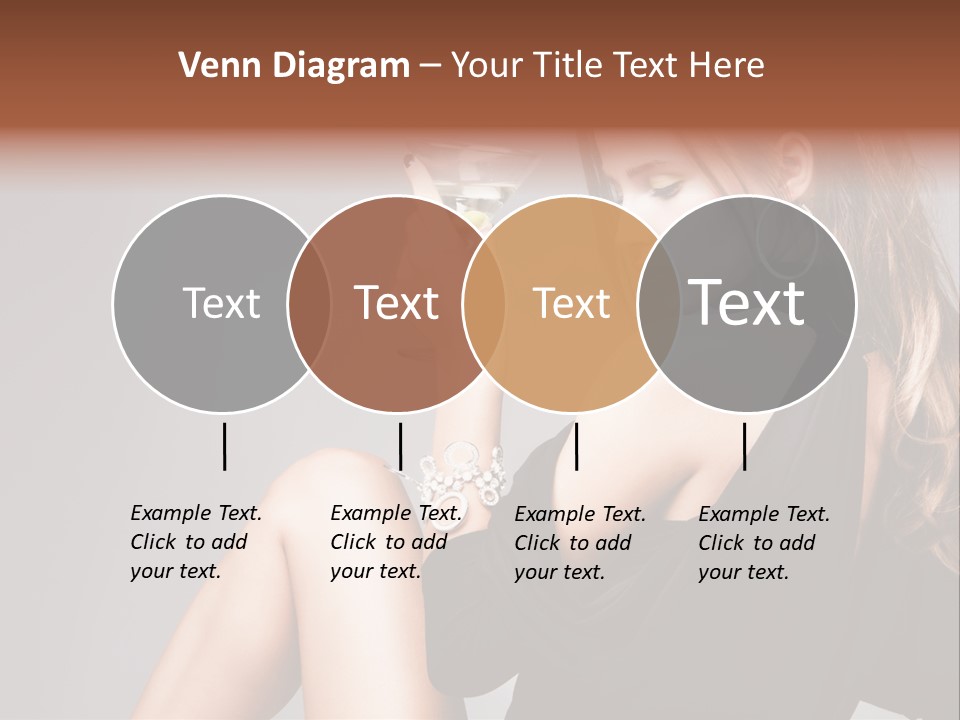 Venn Diagram – Your Title Text Here

Text

Text

Text

Text

Example Text. Click to add your text.

Example Text. Click to add your text.

Example Text. Click to add your text.

Example Text. Click to add your text.